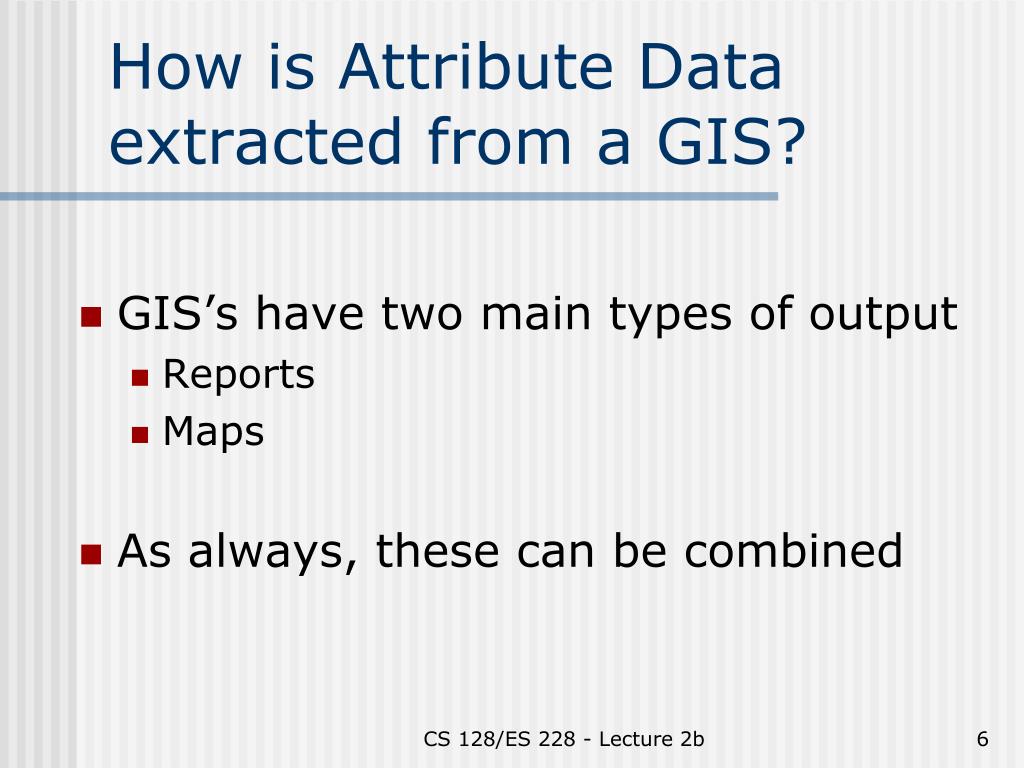 How is Attribute Data extracted from a GIS?

GIS’s have two main types of output
Reports
Maps

As always, these can be combined

CS 128/ES 228 - Lecture 2b

6